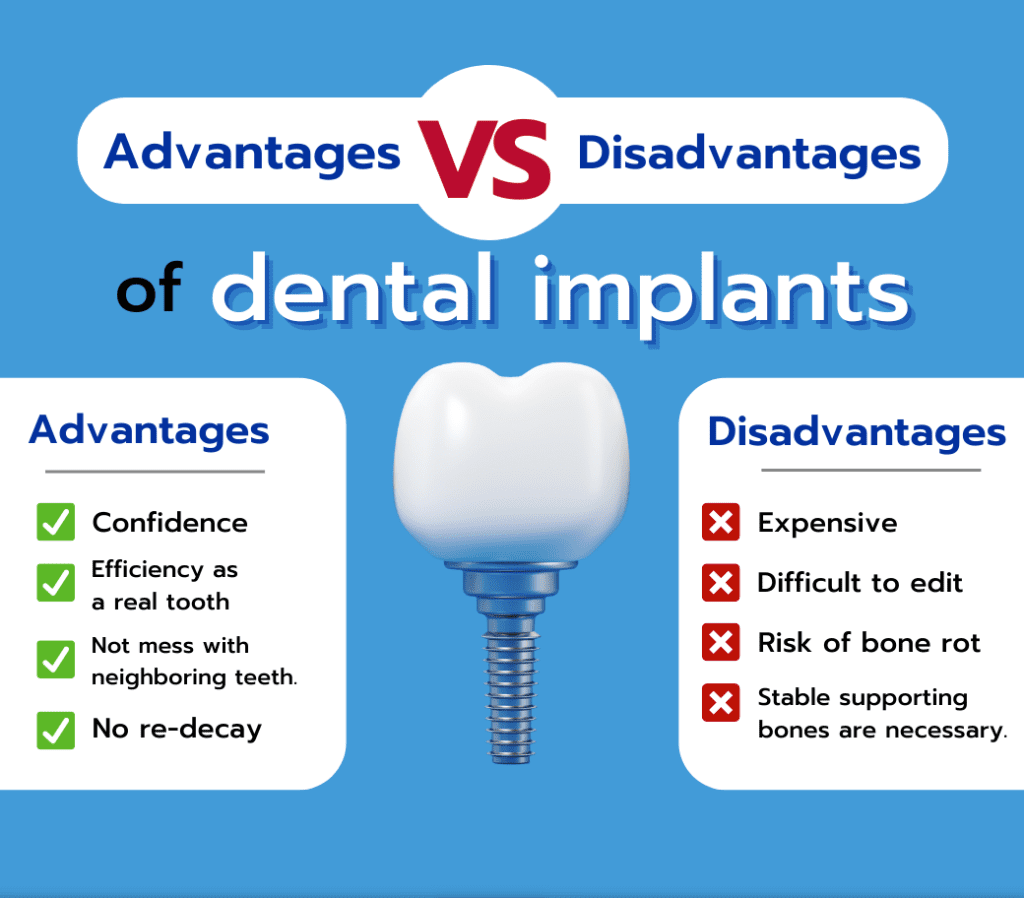 Advantages VS Disadvantages

of dental implants

Advantages

Confidence

Efficiency as a real tooth

Not mess with neighboring teeth.

No re-decay

Disadvantages

Expensive

Difficult to edit

Risk of bone rot

Stable supporting bones are necessary.